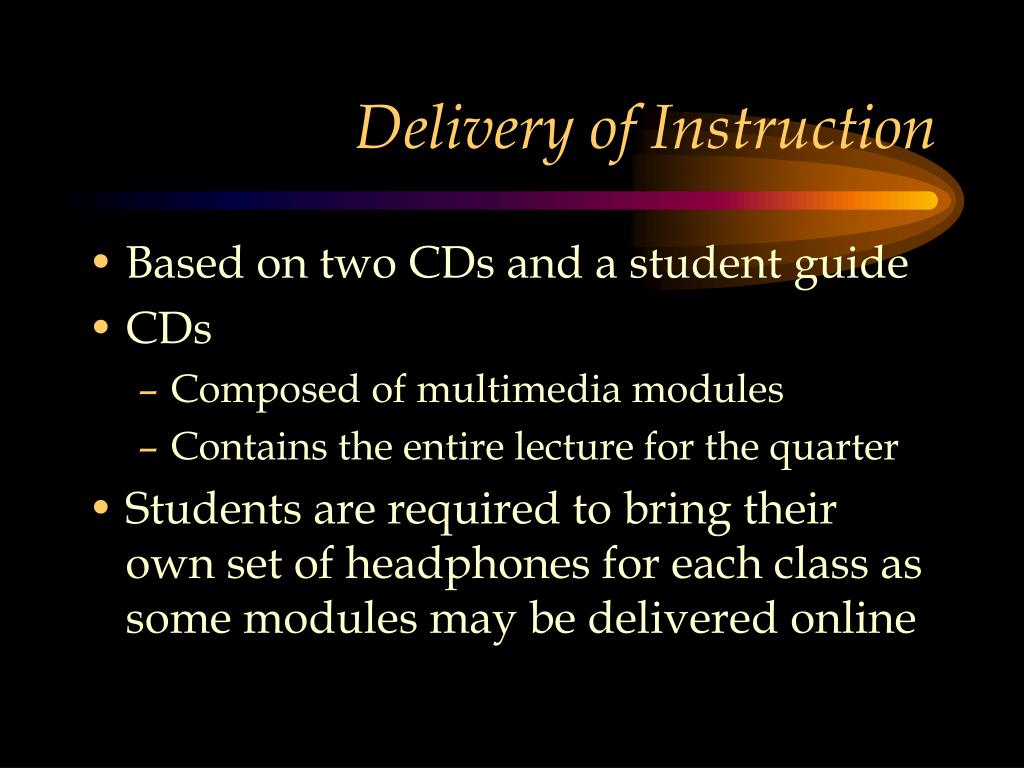 Delivery of Instruction

• Based on two CDs and a student guide
• CDs
– Composed of multimedia modules
– Contains the entire lecture for the quarter
• Students are required to bring their own set of headphones for each class as some modules may be delivered online